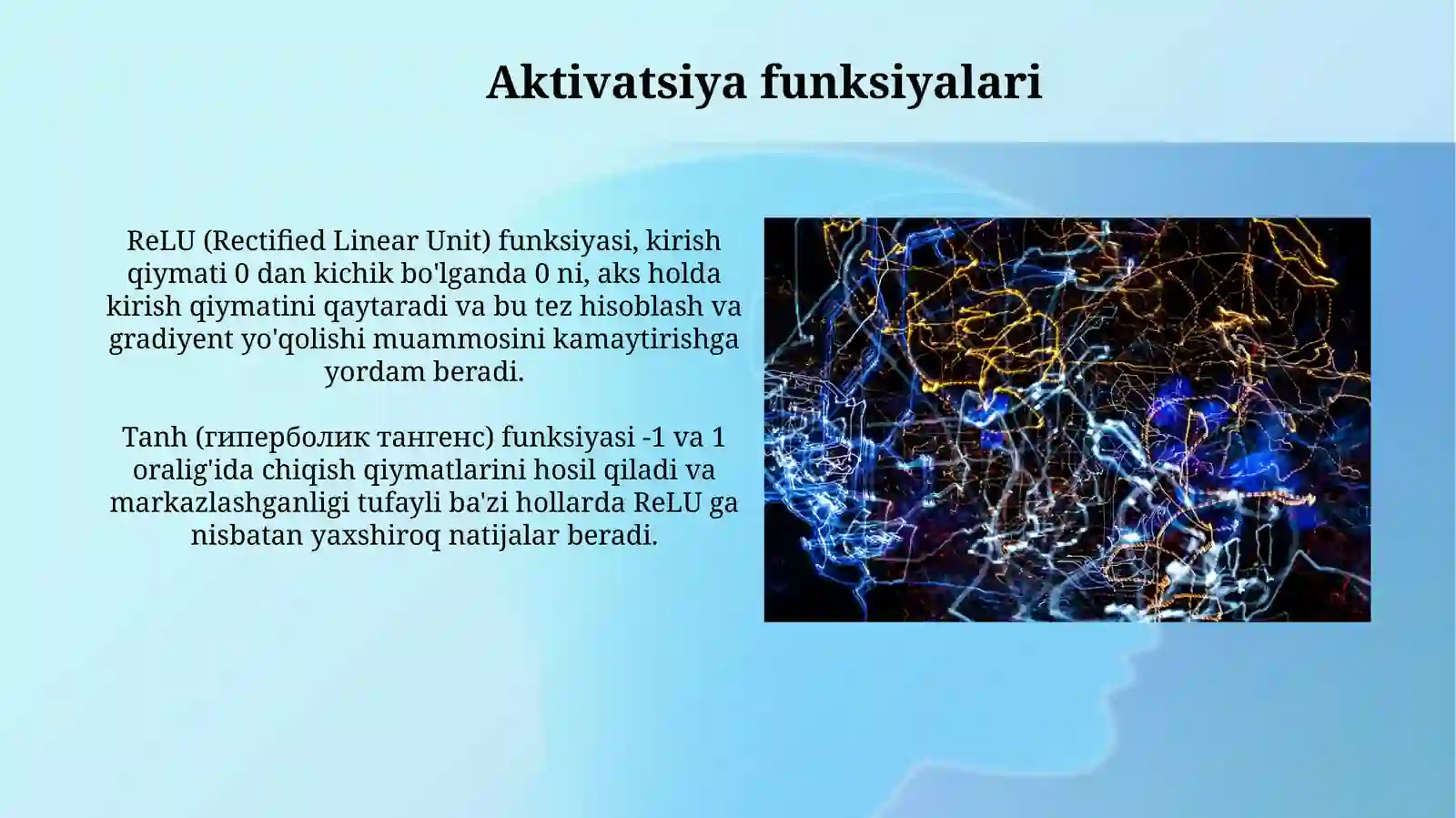 Aktivatsiya funksiyalari

ReLU (Rectified Linear Unit) funksiyasi, kirish qiymati 0 dan kichik bo'lganda 0 ni, aks holda kirish qiymatini qaytaradi va bu tez hisoblash va gradiyent yo'qolishi muammosini kamaytirishga yordam beradi.

Tanh (гиперболик тангенс) funksiyasi -1 va 1 oralig'ida chiqish qiymatlarini hosil qiladi va markazlashganligi tufayli ba'zi hollarda ReLU ga nisbatan yaxshiroq natijalar beradi.